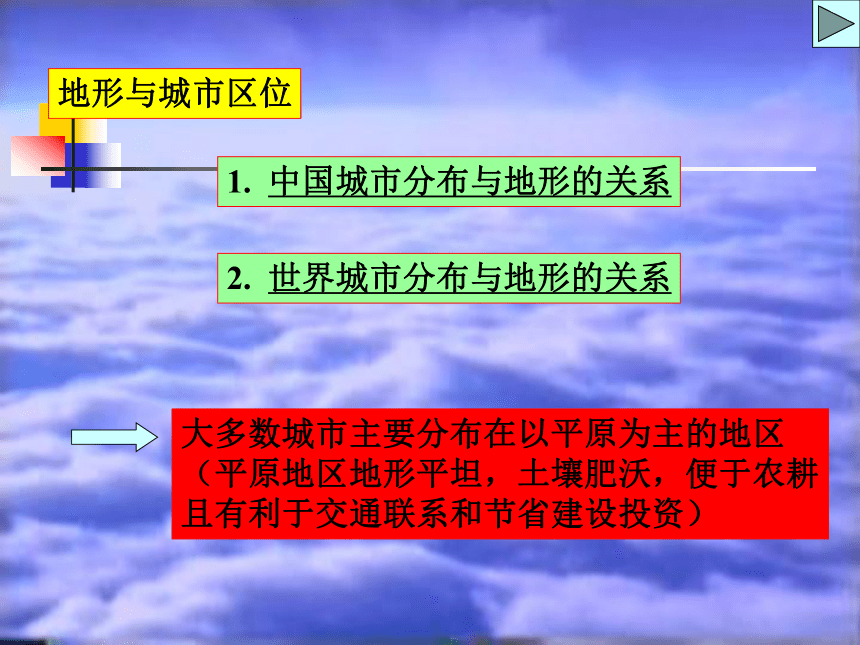 地形与城市区位

1. 中国城市分布与地形的关系

2. 世界城市分布与地形的关系

大多数城市主要分布在以平原为主的地区（平原地区地形平坦，土壤肥沃，便于农耕且有利于交通联系和节省建设投资）